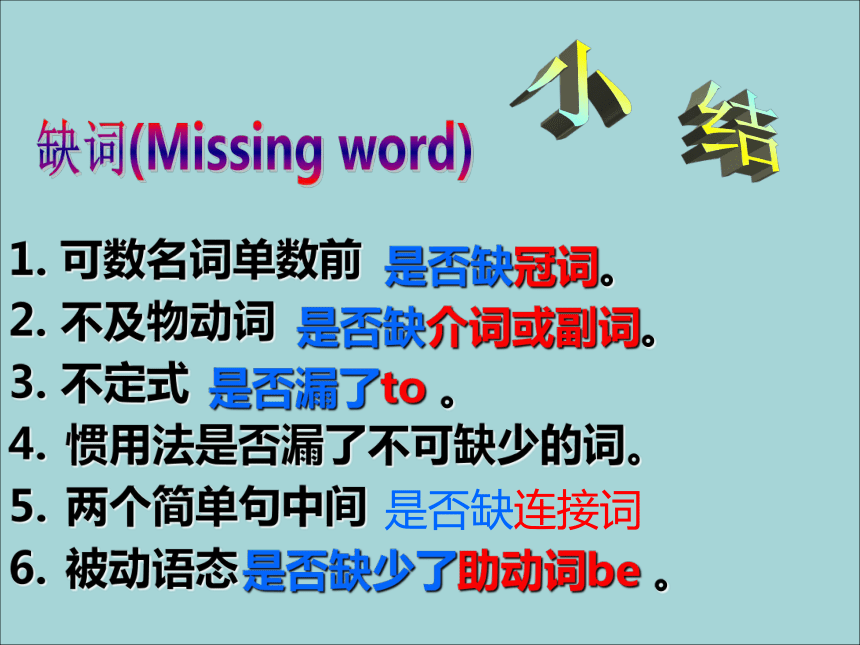 小结

缺词(Missing word)

1. 可数名词单数前 是否缺冠词。
2. 不及物动词 是否缺介词或副词。
3. 不定式 是否漏了to 。
4. 惯用法是否漏了不可缺少的词。
5. 两个简单句中间 是否缺连接词
6. 被动语态是否缺少了助动词be 。